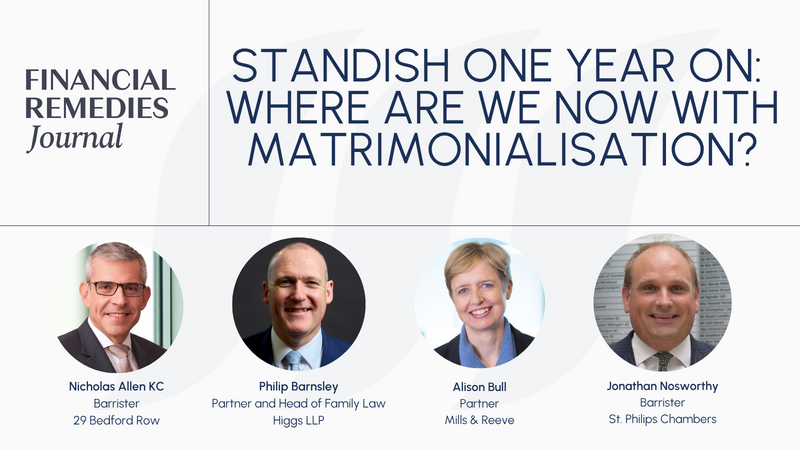 FINANCIAL REMEDIES Journal

STANDISH ONE YEAR ON: WHERE ARE WE NOW WITH MATRIMONIALISATION?

Nicholas Allen KC
Barrister
29 Bedford Row

Philip Barnsley
Partner and Head of Family Law
Higgs LLP

Alison Bull
Partner
Mills & Reeve

Jonathan Nosworthy
Barrister
St. Philips Chambers